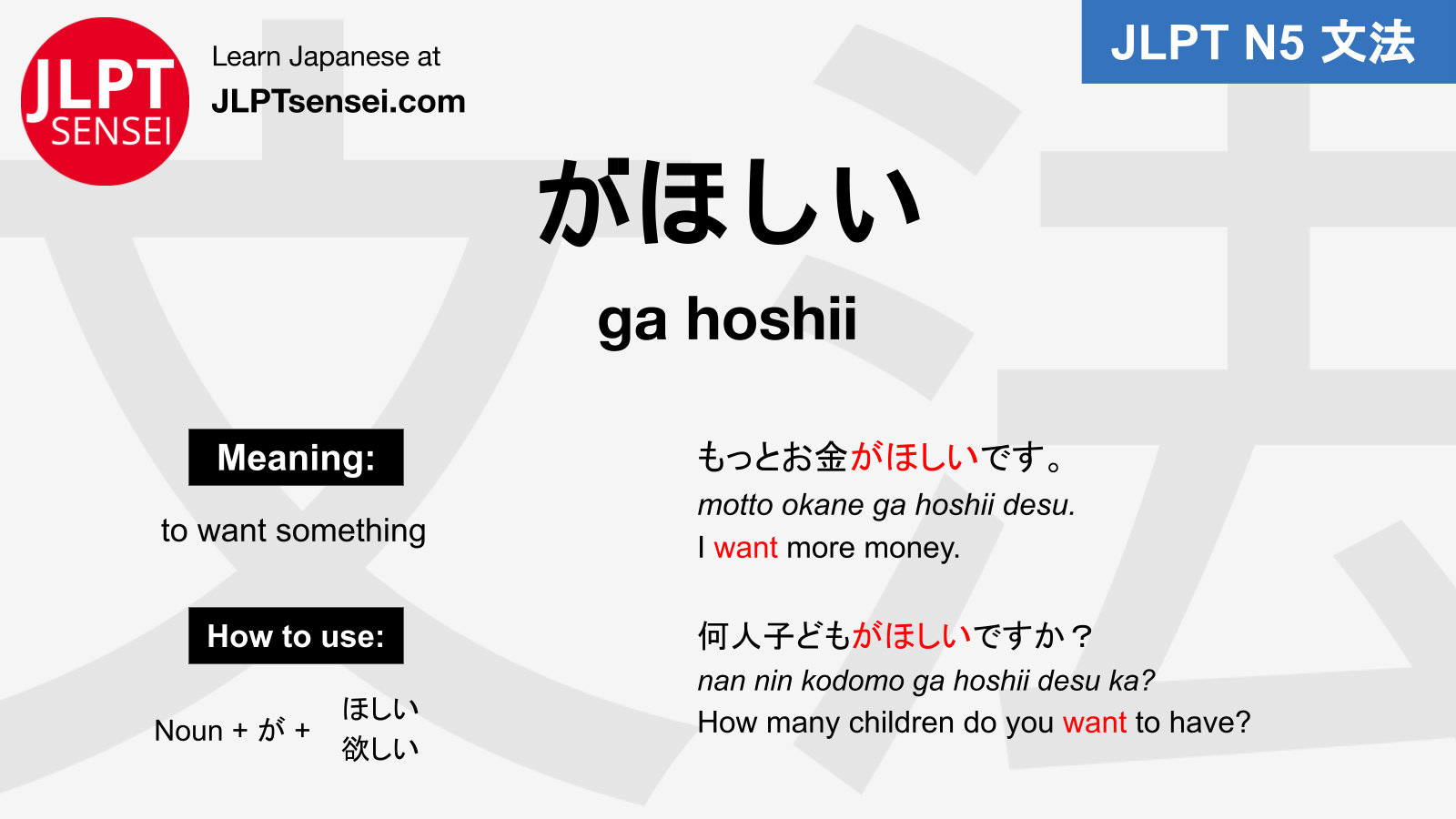 JLPT SENSEI

Learn Japanese at
JLPTsensei.com

JLPT N5 文法

がほしい

ga hoshii

Meaning:

to want something

How to use:

Noun + が + ほしい
欲しい

もっとお金がほしいです。
motto okane ga hoshii desu.
I want more money.

何人子どもがほしいですか？
nan nin kodomo ga hoshii desu ka?
How many children do you want to have?